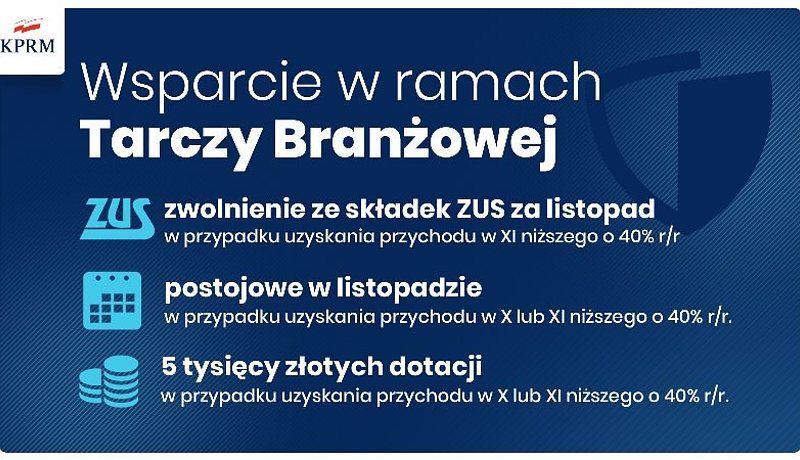 KPRM

Wsparcie w ramach
Tarczy Branżowej

ZUS zwolnienie ze składek ZUS za listopad
w przypadku uzyskania przychodu w XI niższego o 40% r/r

postojowe w listopadzie
w przypadku uzyskania przychodu w X lub XI niższego o 40% r/r.

5 tysięcy złotych dotacji
w przypadku uzyskania przychodu w X lub XI niższego o 40% r/r.